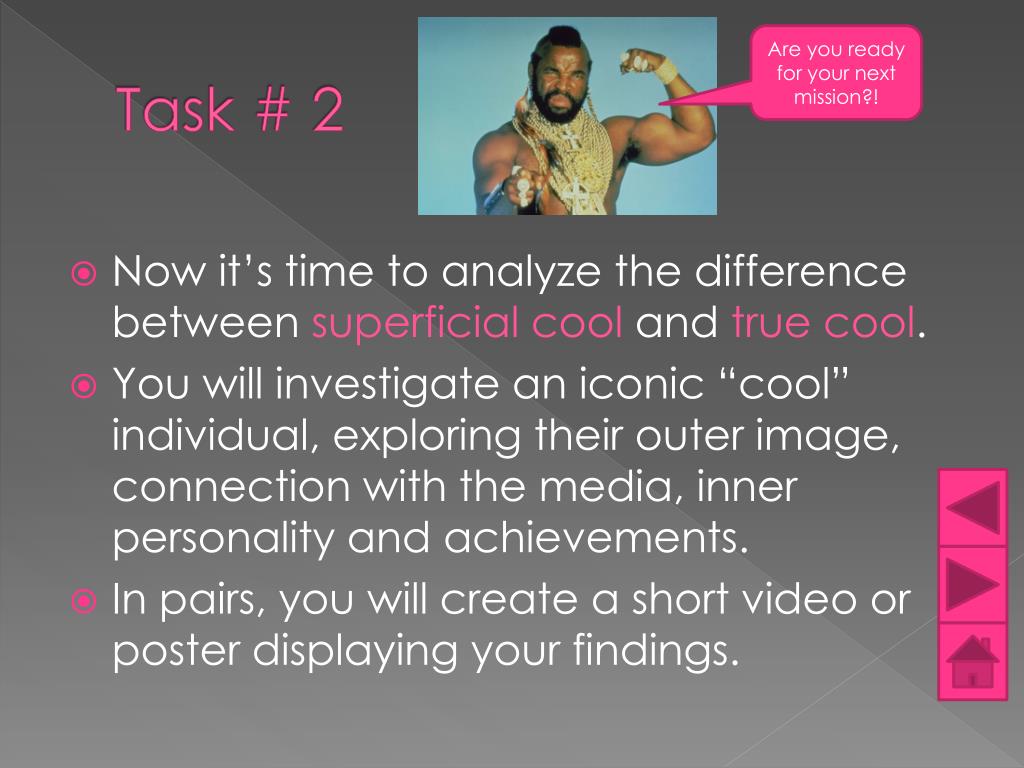 Task # 2

Are you ready for your next mission?!

Now it’s time to analyze the difference between superficial cool and true cool.

You will investigate an iconic “cool” individual, exploring their outer image, connection with the media, inner personality and achievements.

In pairs, you will create a short video or poster displaying your findings.